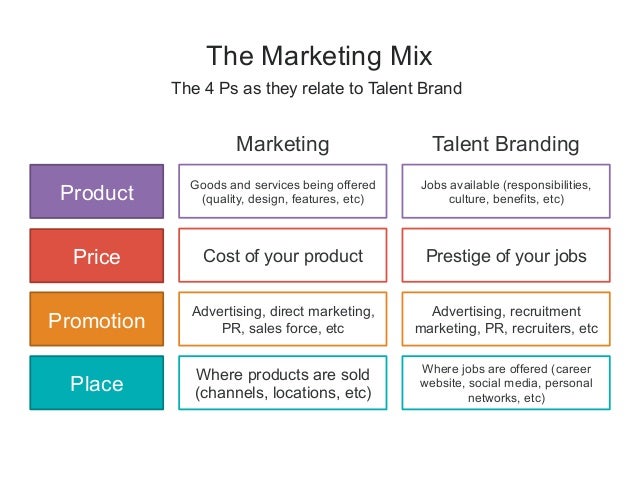 The Marketing Mix

The 4 Ps as they relate to Talent Brand

| | Marketing | Talent Branding |
|---|---|---|
| Product | Goods and services being offered (quality, design, features, etc) | Jobs available (responsibilities, culture, benefits, etc) |
| Price | Cost of your product | Prestige of your jobs |
| Promotion | Advertising, direct marketing, PR, sales force, etc | Advertising, recruitment marketing, PR, recruiters, etc |
| Place | Where products are sold (channels, locations, etc) | Where jobs are offered (career website, social media, personal networks, etc) |